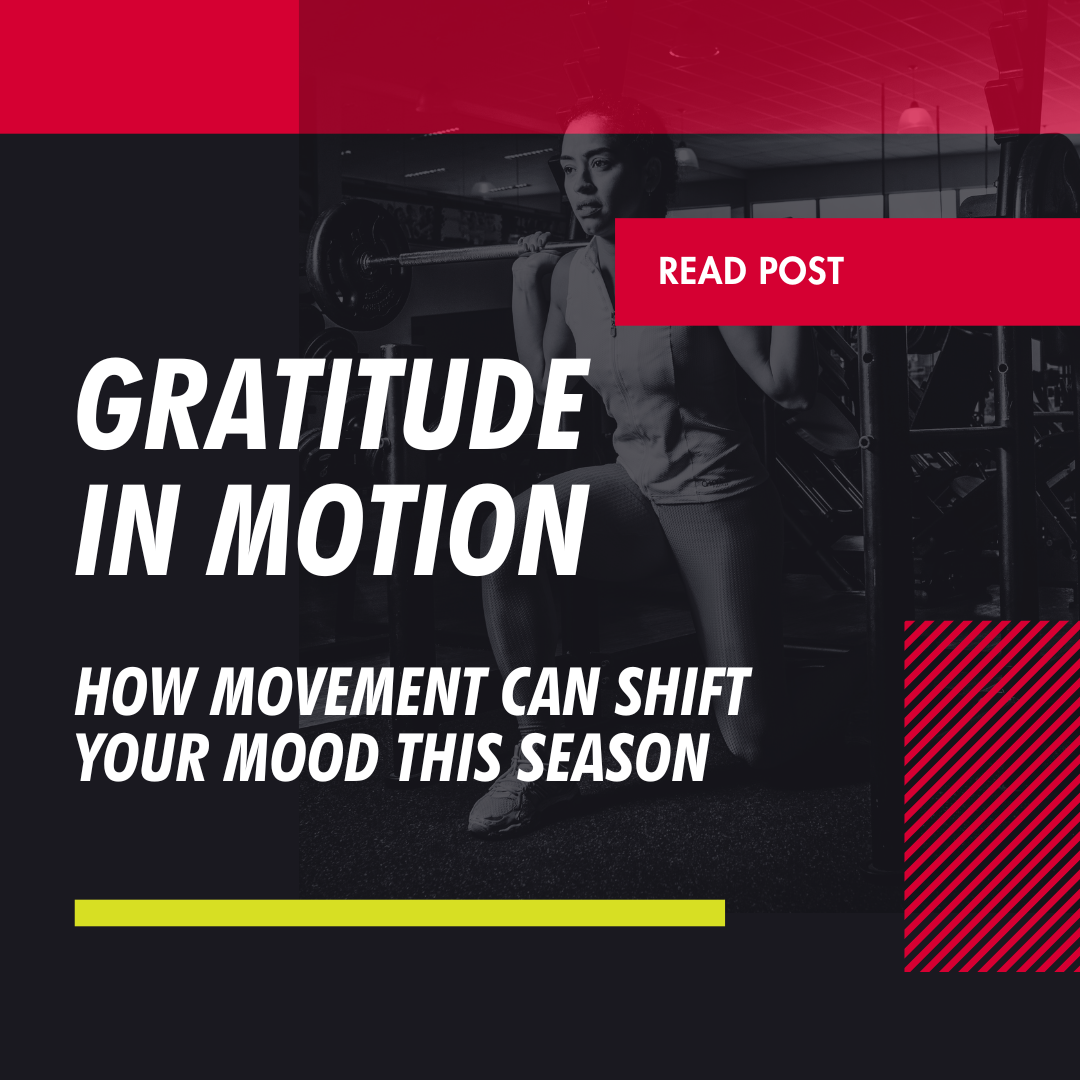 READ POST

GRATITUDE IN MOTION

HOW MOVEMENT CAN SHIFT YOUR MOOD THIS SEASON